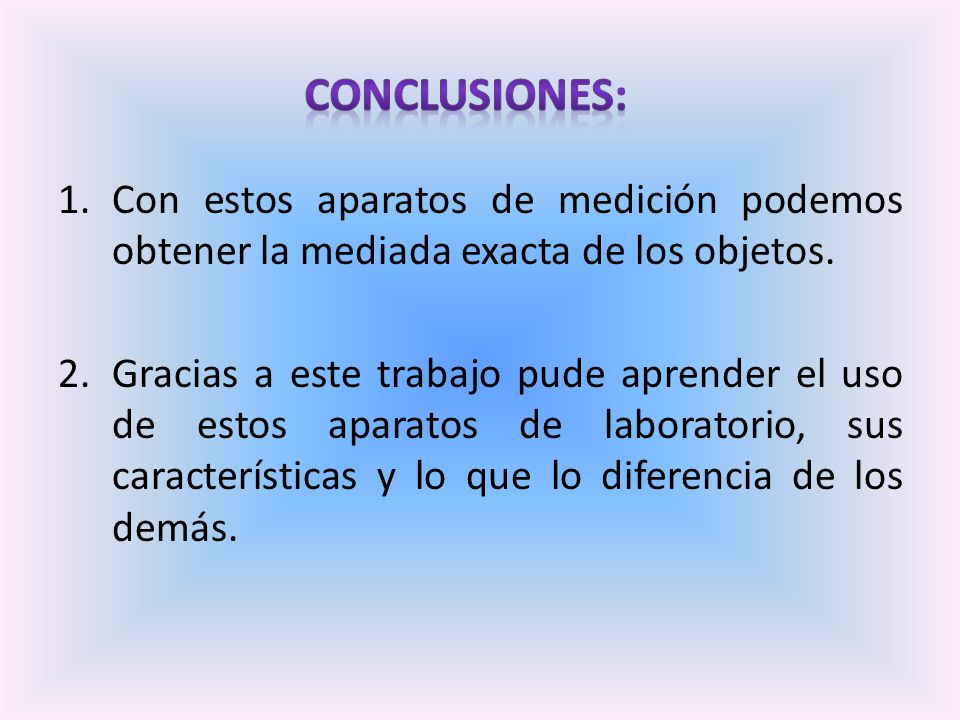 CONCLUSIONES:

1. Con estos aparatos de medición podemos obtener la mediada exacta de los objetos.

2. Gracias a este trabajo pude aprender el uso de estos aparatos de laboratorio, sus características y lo que lo diferencia de los demás.